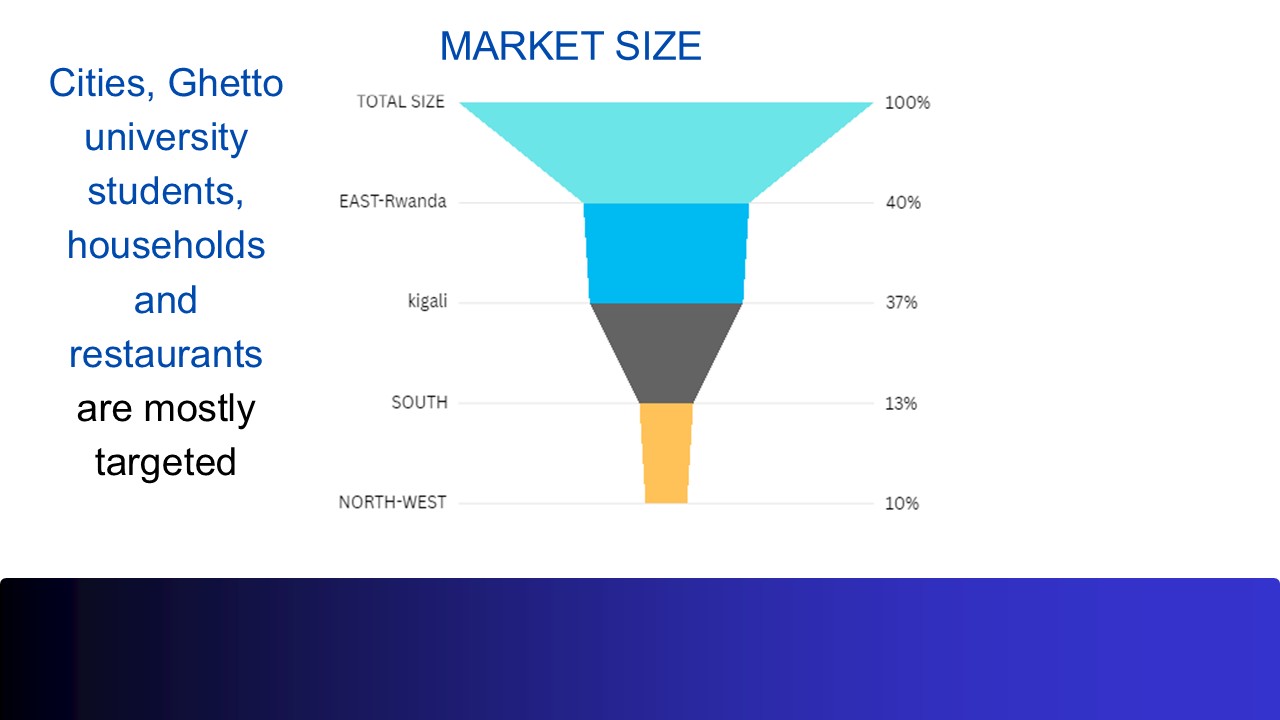 MARKET SIZE

Cities, Ghetto university students, households and restaurants are mostly targeted

TOTAL SIZE 100%
EAST-Rwanda 40%
kigali 37%
SOUTH 13%
NORTH-WEST 10%